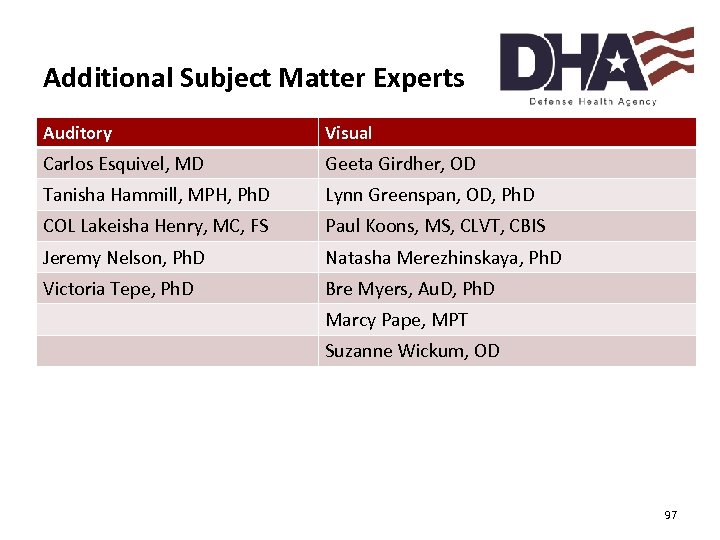 Additional Subject Matter Experts

DHA
Defense Health Agency

| Auditory | Visual |
|---|---|
| Carlos Esquivel, MD | Geeta Girdher, OD |
| Tanisha Hammill, MPH, PhD | Lynn Greenspan, OD, PhD |
| COL Lakeisha Henry, MC, FS | Paul Koons, MS, CLVT, CBIS |
| Jeremy Nelson, PhD | Natasha Merezhinskaya, PhD |
| Victoria Tepe, PhD | Bre Myers, AuD, PhD |
| | Marcy Pape, MPT |
| | Suzanne Wickum, OD |

97